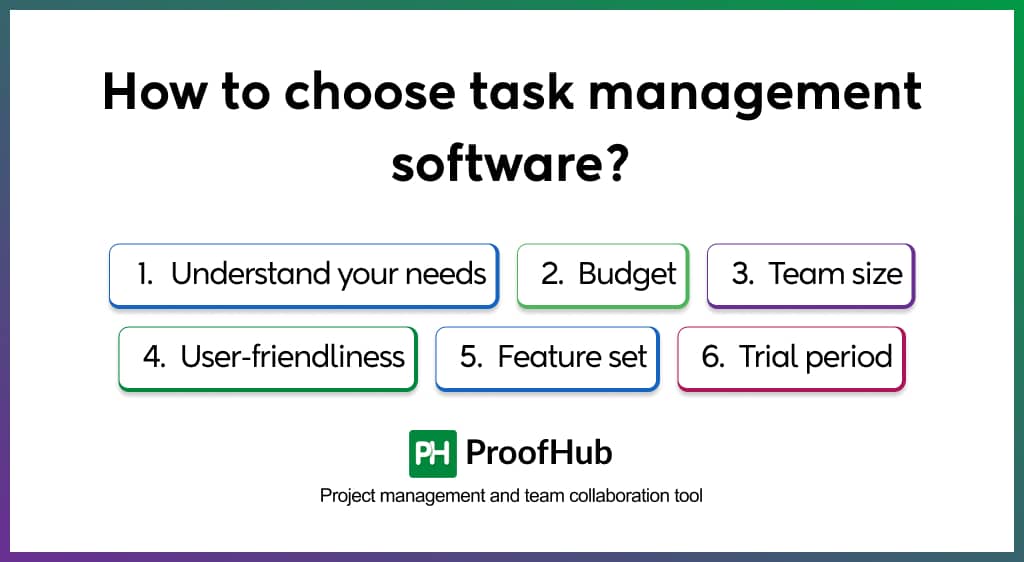 How to choose task management software?

1. Understand your needs
2. Budget
3. Team size
4. User-friendliness
5. Feature set
6. Trial period

PH ProofHub

Project management and team collaboration tool